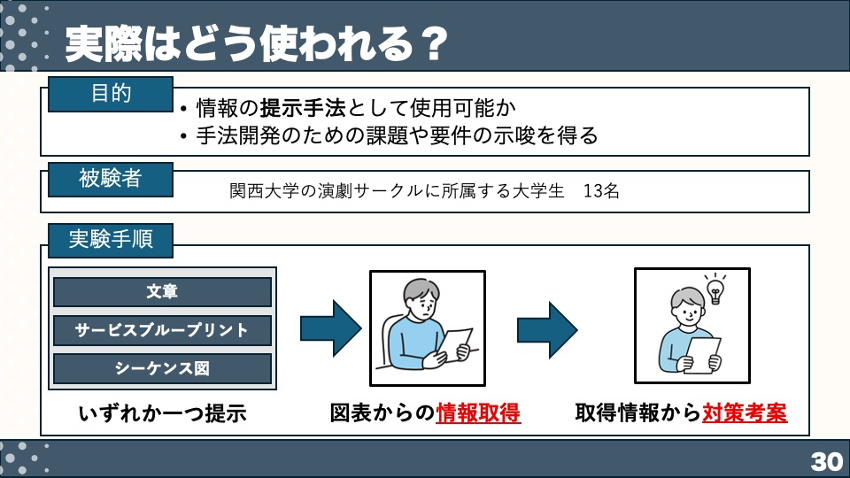 実際はどう使われる？

目的

• 情報の提示手法として使用可能か
• 手法開発のための課題や要件の示唆を得る

被験者

関西大学の演劇サークルに所属する大学生　13名

実験手順

文章

サービスブループリント

シーケンス図

いずれか一つ提示

図表からの情報取得

取得情報から対策考案

30